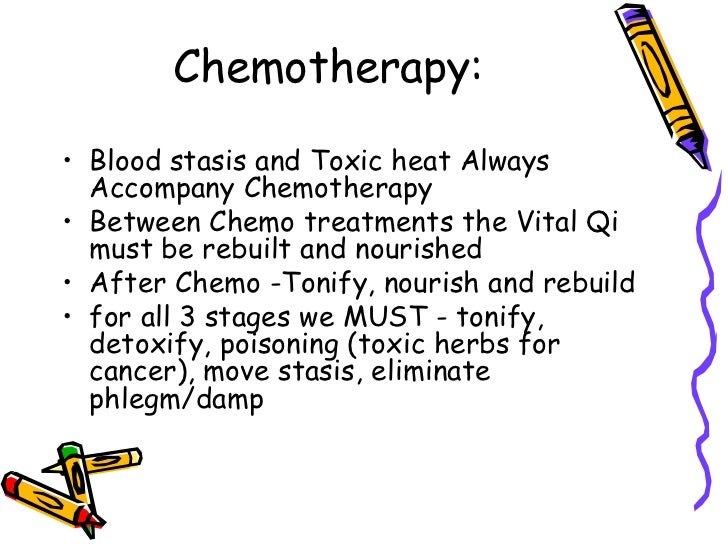 Chemotherapy:

• Blood stasis and Toxic heat Always Accompany Chemotherapy
• Between Chemo treatments the Vital Qi must be rebuilt and nourished
• After Chemo -Tonify, nourish and rebuild
• for all 3 stages we MUST - tonify, detoxify, poisoning (toxic herbs for cancer), move stasis, eliminate phlegm/damp